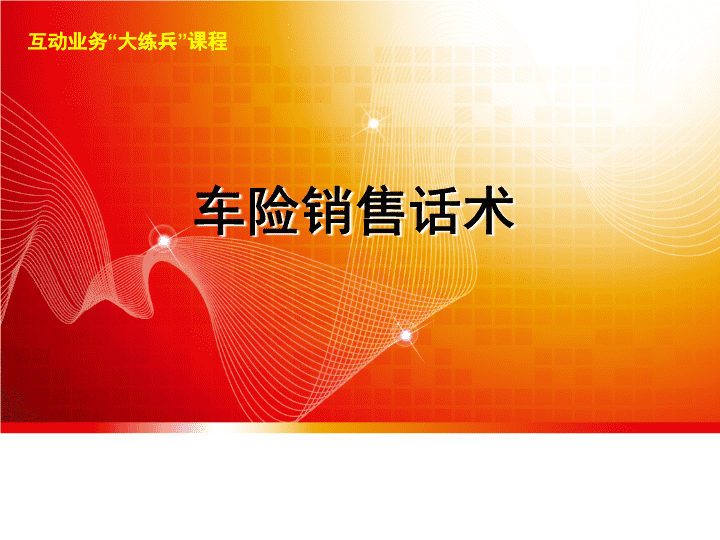 互动业务“大练兵”课程

车险销售话术